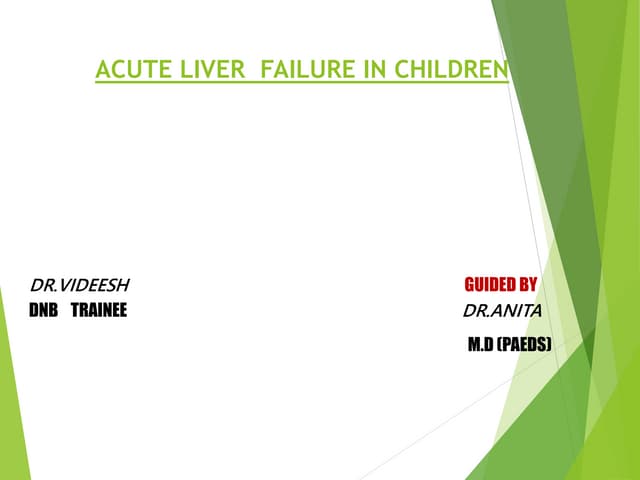 ACUTE LIVER FAILURE IN CHILDREN

DR.VIDEESH
DNB TRAINEE

GUIDED BY
DR.ANITA
M.D (PAEDS)